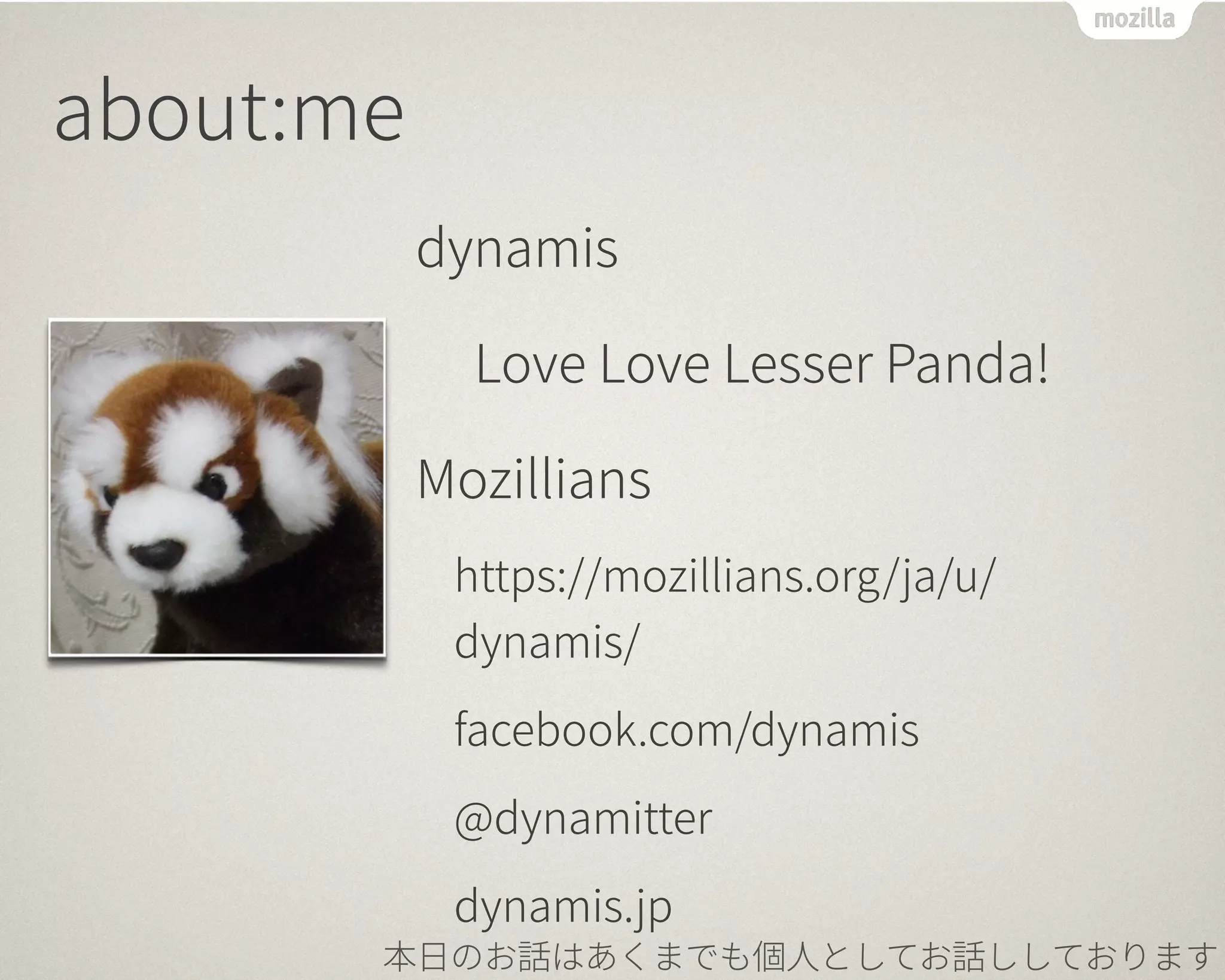 mozilla

about:me

dynamis

Love Love Lesser Panda!

Mozillians

https://mozillians.org/ja/u/dynamis/

facebook.com/dynamis

@dynamitter

dynamis.jp

本日のお話はあくまでも個人としてお話ししております